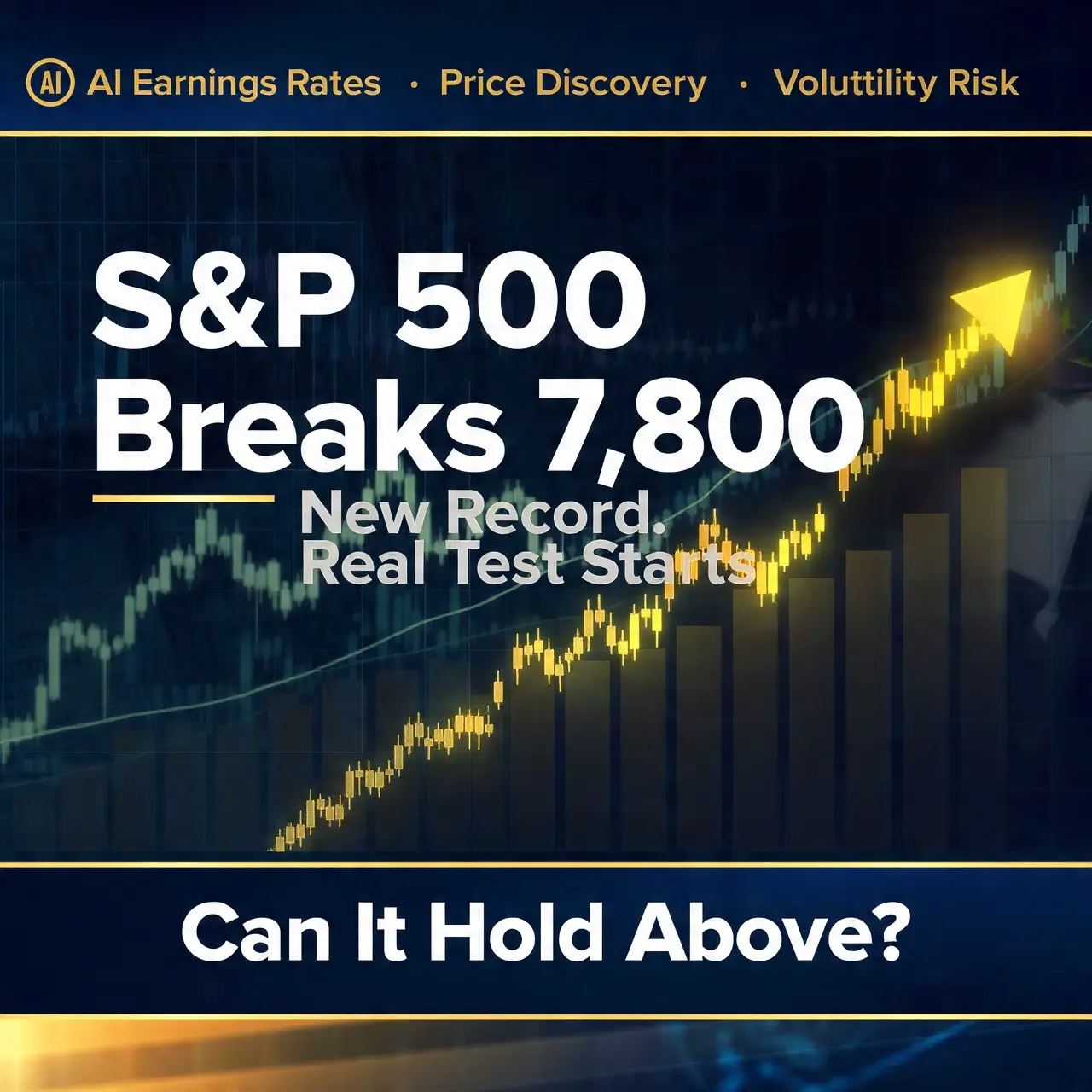 AI AI Earnings Rates · Price Discovery · Voluttility Risk

S&P 500 Breaks 7,800

New Record. Real Test Starts

Can It Hold Above?